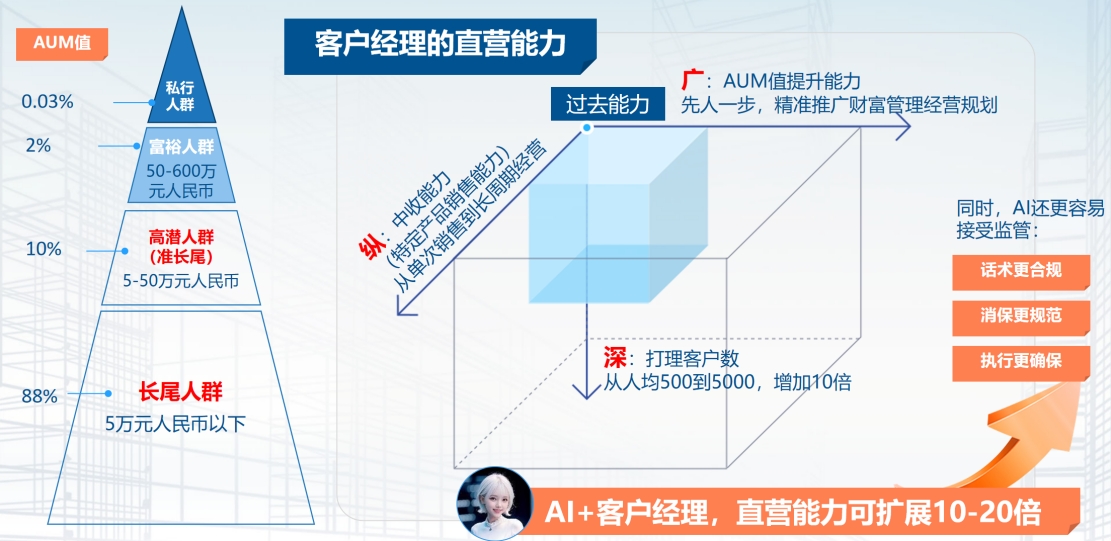 AUM值

0.03%
私行人群

2%
富裕人群
50-600万元人民币

10%
高潜人群
(准长尾)
5-50万元人民币

88%
长尾人群
5万元人民币以下

客户经理的直营能力

过去能力

广：AUM值提升能力
先人一步，精准推广财富管理经营规划

纵：中收能力
(特定产品销售能力)
从单次销售到长周期经营

深：打理客户数
从人均500到5000，增加10倍

同时，AI还更容易接受监管：

话术更合规

消保更规范

执行更确保

AI+客户经理，直营能力可扩展10-20倍